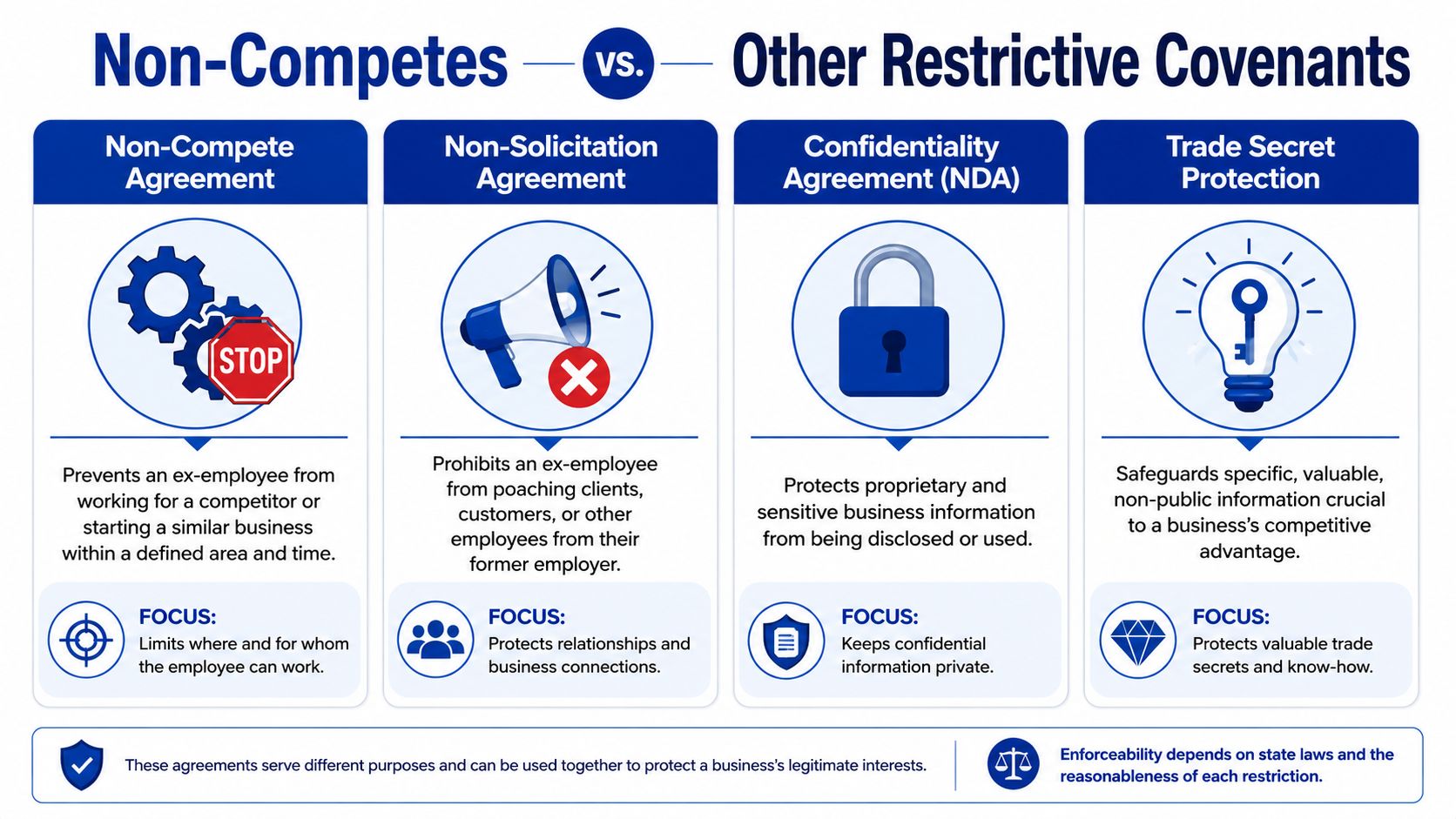 Non-Competes vs. Other Restrictive Covenants

Non-Compete Agreement

STOP

Prevents an ex-employee from working for a competitor or starting a similar business within a defined area and time.

FOCUS:
Limits where and for whom the employee can work.

Non-Solicitation Agreement

Prohibits an ex-employee from poaching clients, customers, or other employees from their former employer.

FOCUS:
Protects relationships and business connections.

Confidentiality Agreement (NDA)

Protects proprietary and sensitive business information from being disclosed or used.

FOCUS:
Keeps confidential information private.

Trade Secret Protection

Safeguards specific, valuable, non-public information crucial to a business's competitive advantage.

FOCUS:
Protects valuable trade secrets and know-how.

These agreements serve different purposes and can be used together to protect a business's legitimate interests.

Enforceability depends on state laws and the reasonableness of each restriction.